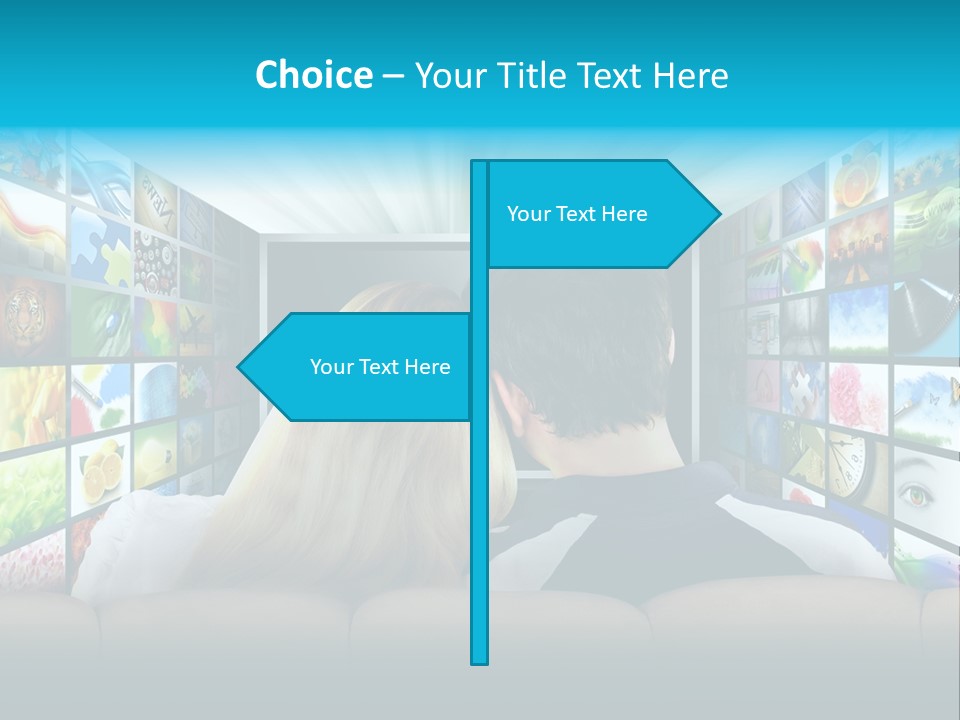 Choice – Your Title Text Here

Your Text Here

Your Text Here